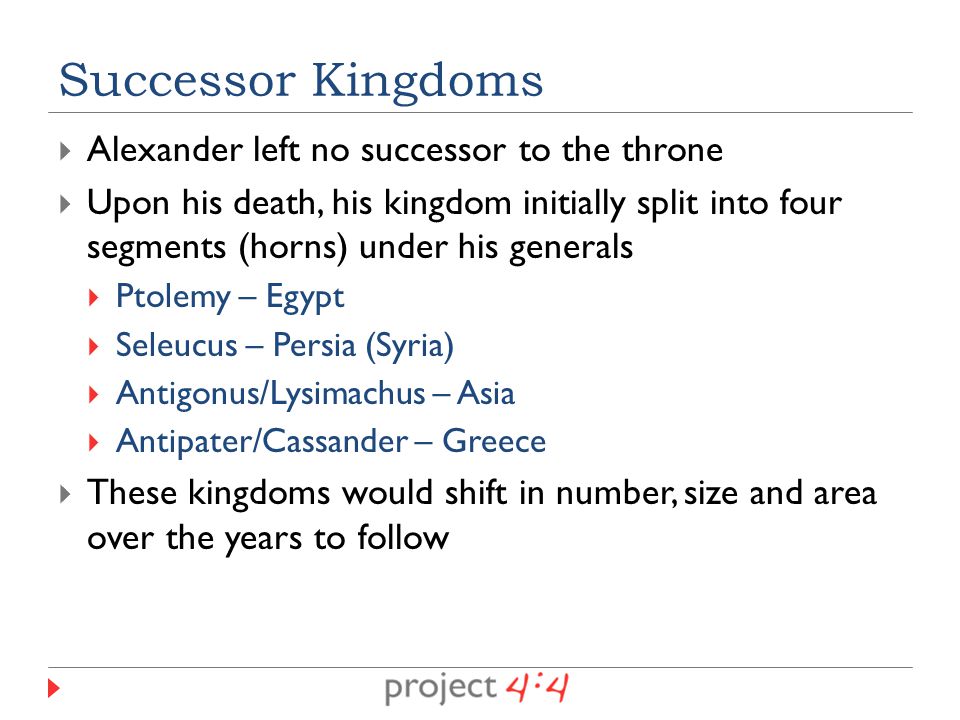 Successor Kingdoms

Alexander left no successor to the throne

Upon his death, his kingdom initially split into four segments (horns) under his generals

Ptolemy – Egypt

Seleucus – Persia (Syria)

Antigonus/Lysimachus – Asia

Antipater/Cassander – Greece

These kingdoms would shift in number, size and area over the years to follow

project 4:4